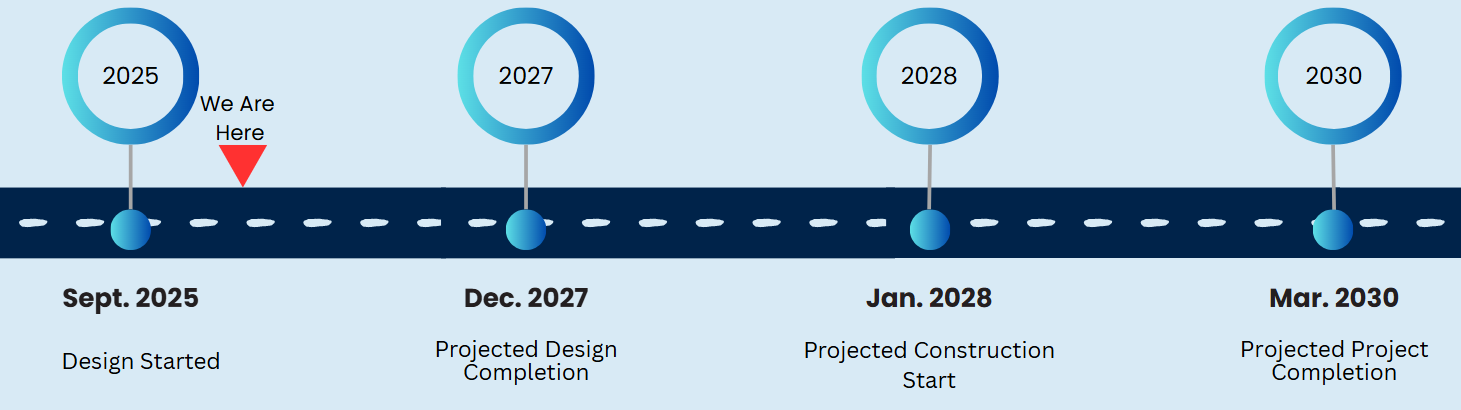 2025

We Are Here

2027

2028

2030

Sept. 2025

Design Started

Dec. 2027

Projected Design Completion

Jan. 2028

Projected Construction Start

Mar. 2030

Projected Project Completion